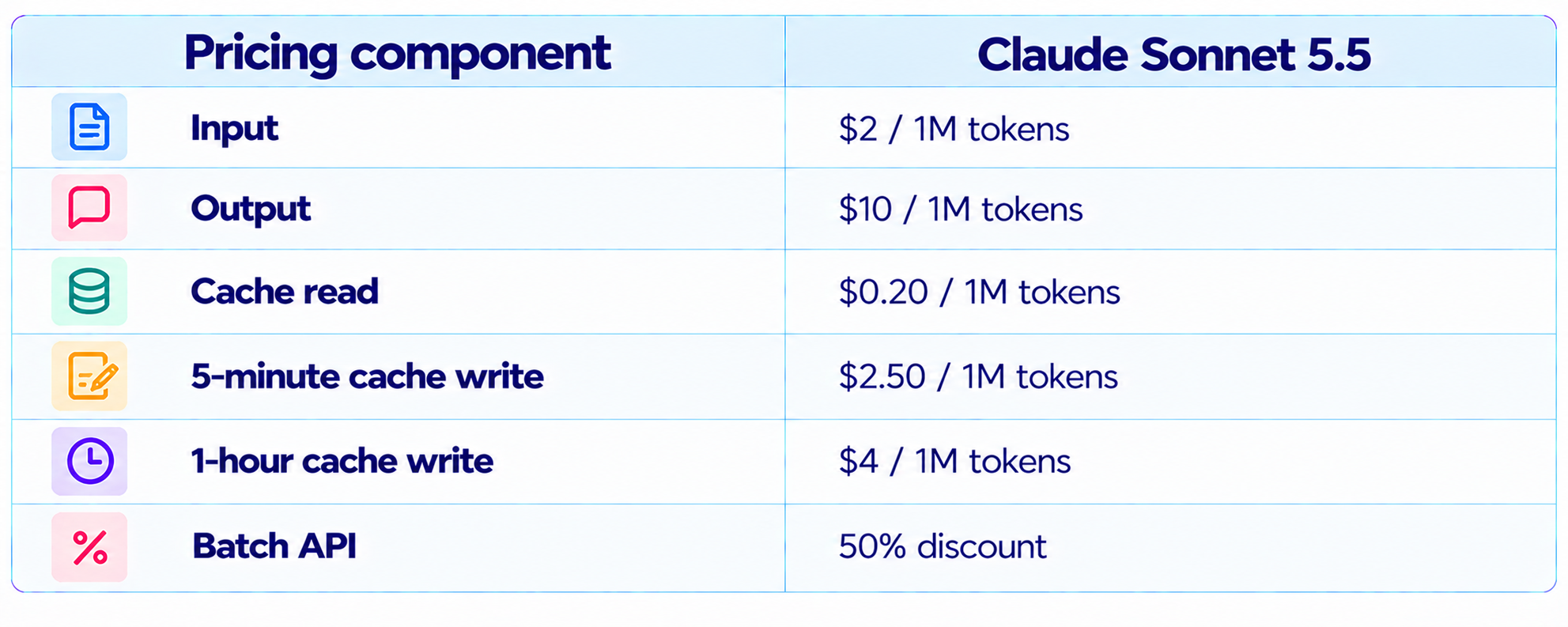 | Pricing component | Claude Sonnet 5.5 |
|---|---|
| Input | \$2 / 1M tokens |
| Output | \$10 / 1M tokens |
| Cache read | \$0.20 / 1M tokens |
| 5-minute cache write | \$2.50 / 1M tokens |
| 1-hour cache write | \$4 / 1M tokens |
| Batch API | 50% discount |